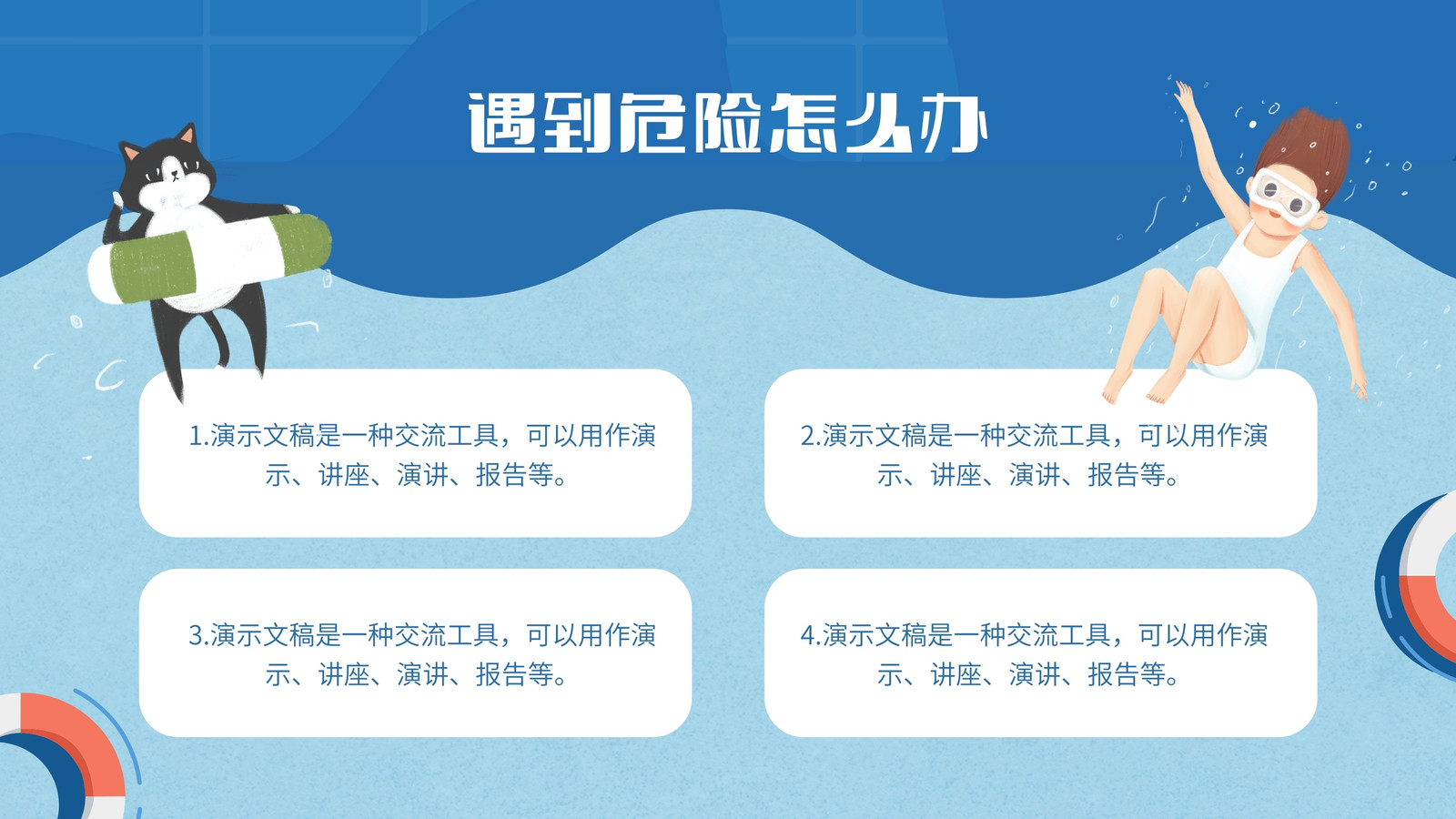 遇到危险怎么办

1.演示文稿是一种交流工具，可以用作演示、讲座、演讲、报告等。

2.演示文稿是一种交流工具，可以用作演示、讲座、演讲、报告等。

3.演示文稿是一种交流工具，可以用作演示、讲座、演讲、报告等。

4.演示文稿是一种交流工具，可以用作演示、讲座、演讲、报告等。